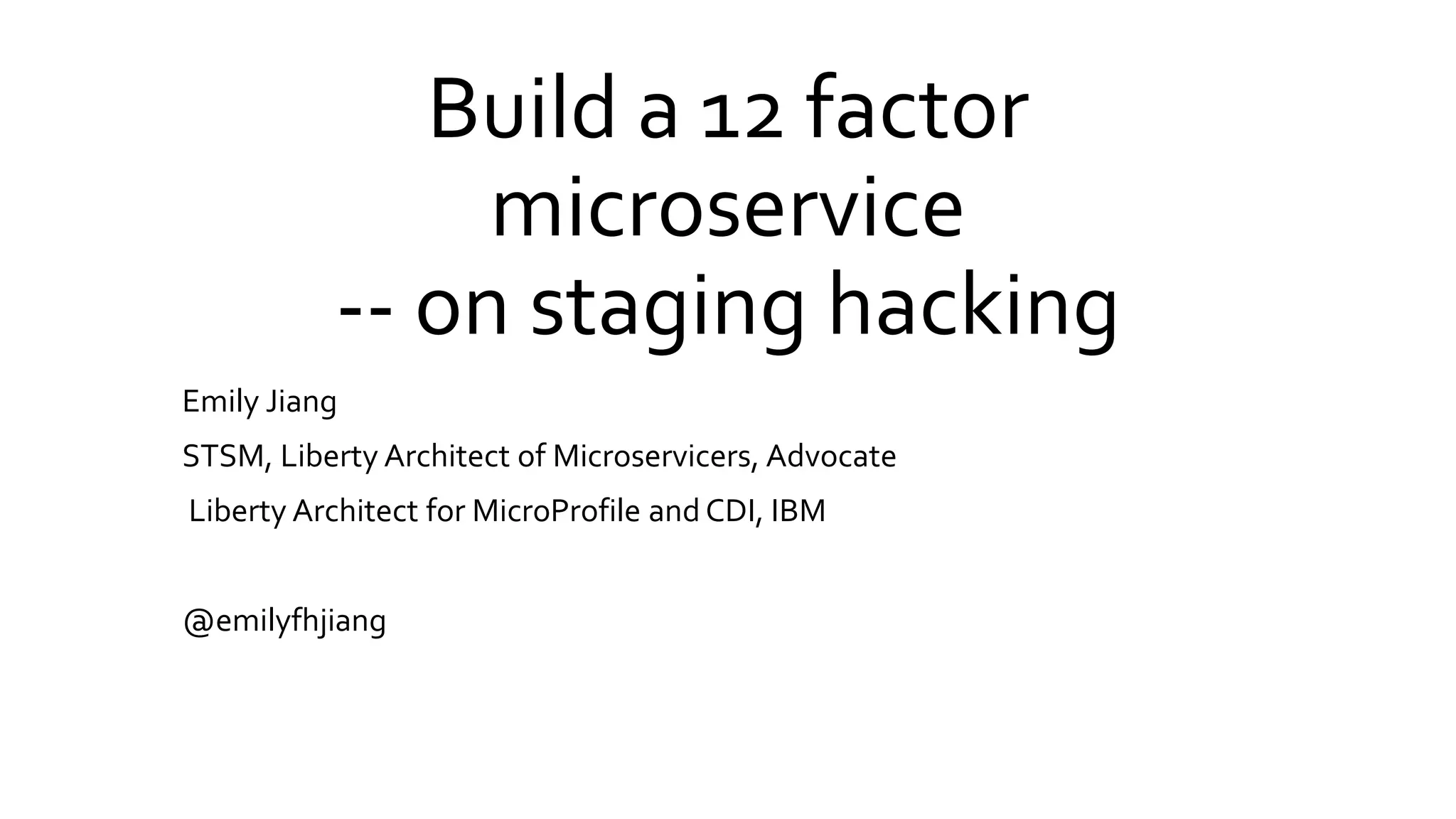 Build a 12 factor microservice
-- on staging hacking

Emily Jiang

STSM, Liberty Architect of Microservicers, Advocate

Liberty Architect for MicroProfile and CDI, IBM

@emilyfhjiang